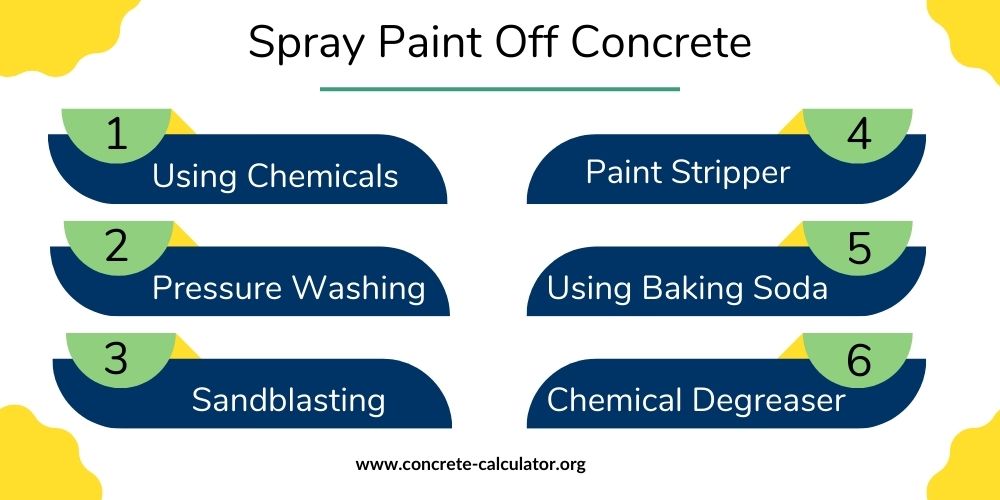 Spray Paint Off Concrete

1
Using Chemicals

2
Pressure Washing

3
Sandblasting

4
Paint Stripper

5
Using Baking Soda

6
Chemical Degreaser

www.concrete-calculator.org